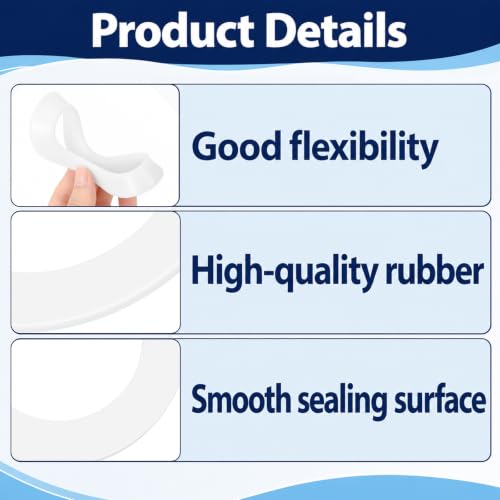 Product Details

Good flexibility

High-quality rubber

Smooth sealing surface